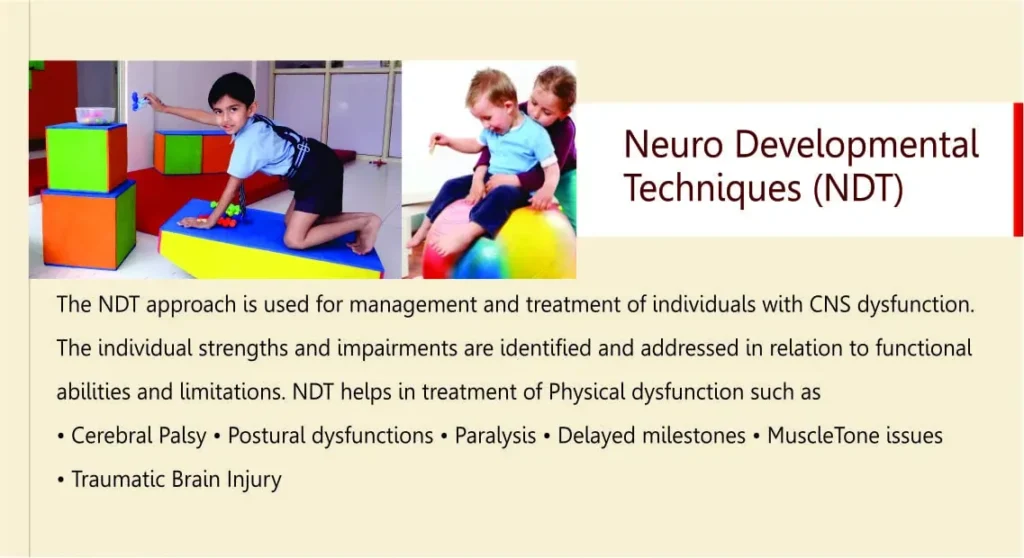 Neuro Developmental Techniques (NDT)

The NDT approach is used for management and treatment of individuals with CNS dysfunction. The individual strengths and impairments are identified and addressed in relation to functional abilities and limitations. NDT helps in treatment of Physical dysfunction such as

• Cerebral Palsy • Postural dysfunctions • Paralysis • Delayed milestones • MuscleTone issues • Traumatic Brain Injury